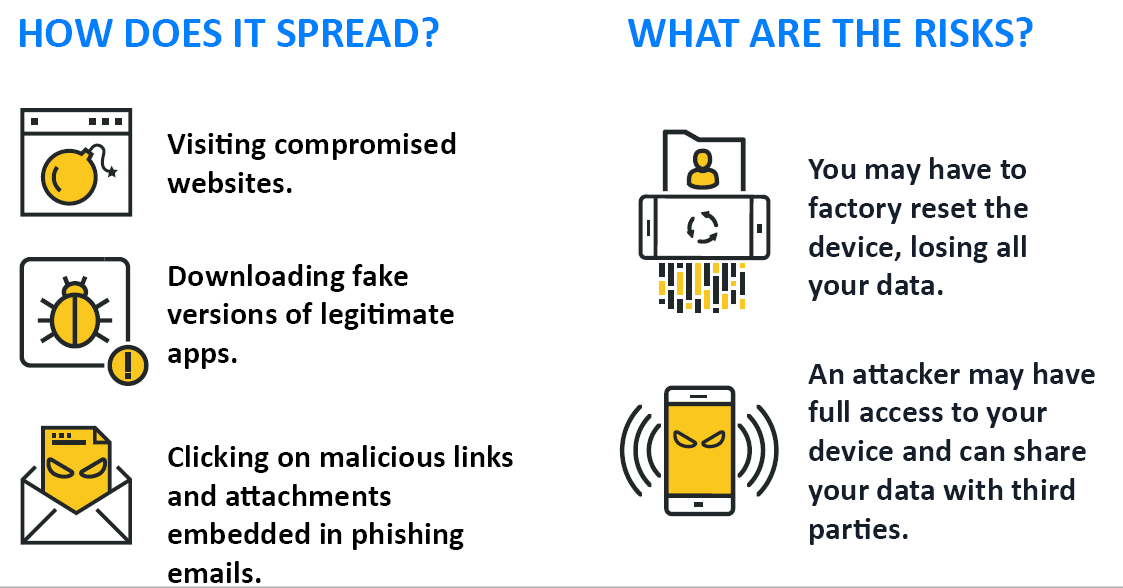 HOW DOES IT SPREAD?

Visiting compromised websites.

Downloading fake versions of legitimate apps.

Clicking on malicious links and attachments embedded in phishing emails.

WHAT ARE THE RISKS?

You may have to factory reset the device, losing all your data.

An attacker may have full access to your device and can share your data with third parties.